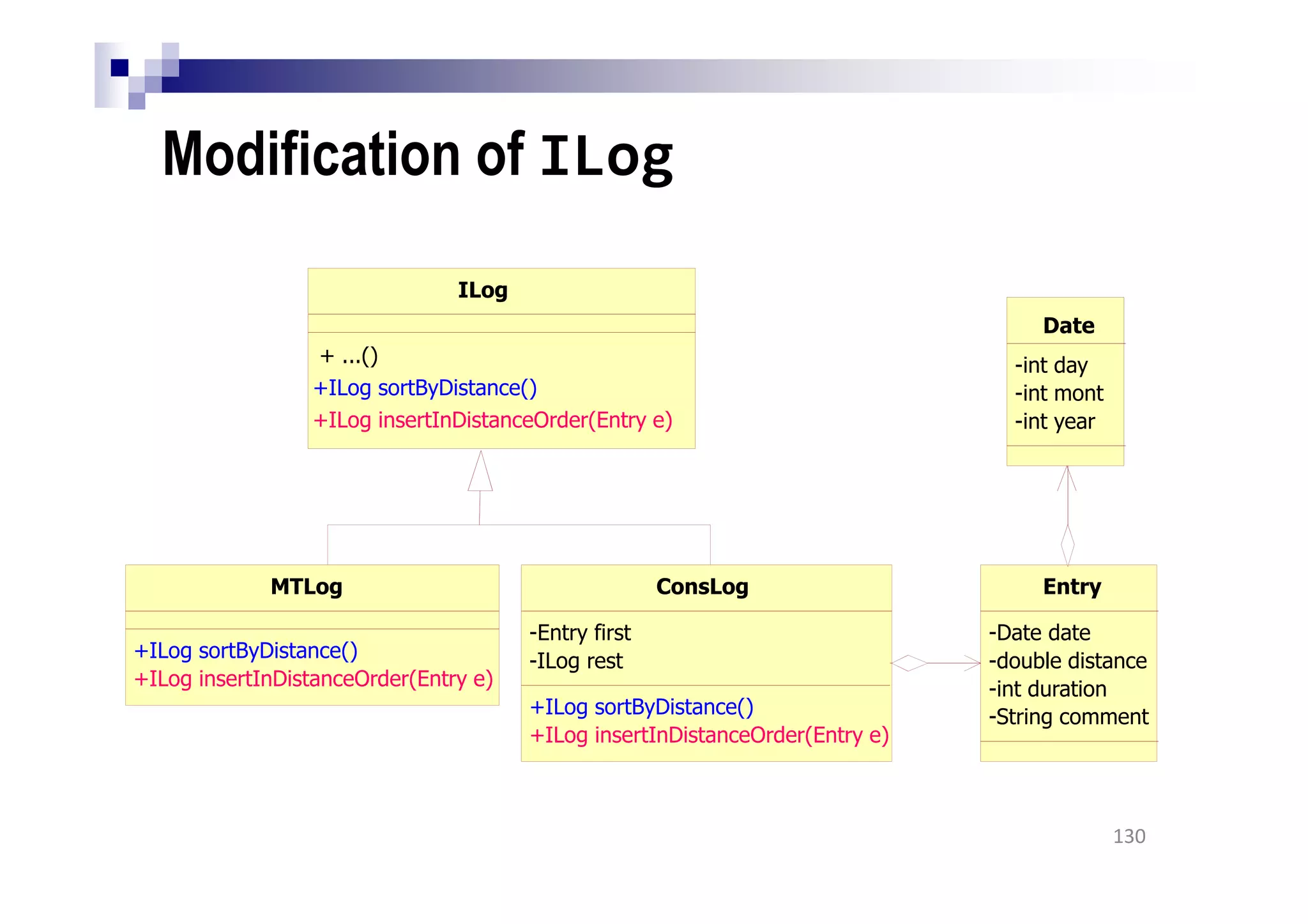 Modification of ILog

ILog

+ ...()
+ILog sortByDistance()
+ILog insertInDistanceOrder(Entry e)

Date

-int day
-int mont
-int year

MTLog

+ILog sortByDistance()
+ILog insertInDistanceOrder(Entry e)

ConsLog

-Entry first
-ILog rest

+ILog sortByDistance()
+ILog insertInDistanceOrder(Entry e)

Entry

-Date date
-double distance
-int duration
-String comment

130